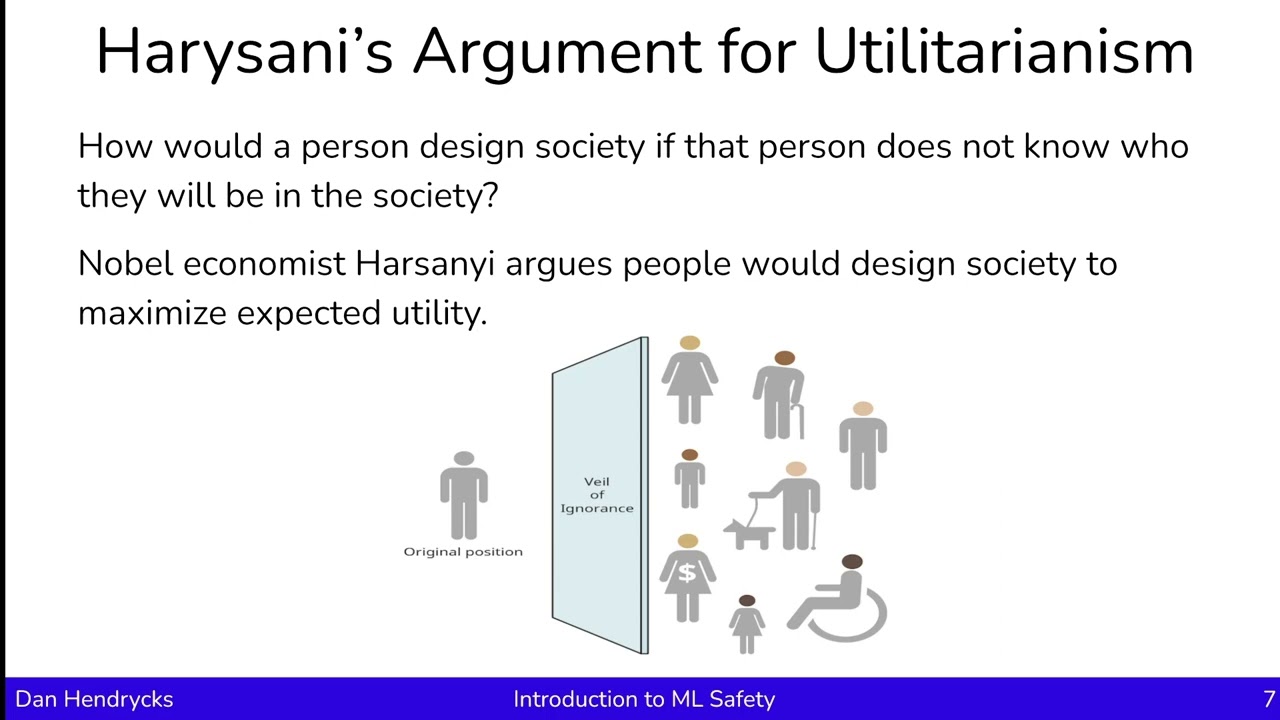 Harysani's Argument for Utilitarianism

How would a person design society if that person does not know who they will be in the society?

Nobel economist Harsanyi argues people would design society to maximize expected utility.

Original position

Veil
of
Ignorance

$

Dan Hendrycks

Introduction to ML Safety

7